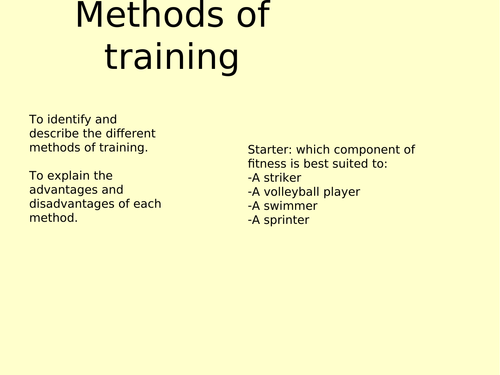 Methods of training

To identify and describe the different methods of training.

To explain the advantages and disadvantages of each method.

Starter: which component of fitness is best suited to:
-A striker
-A volleyball player
-A swimmer
-A sprinter